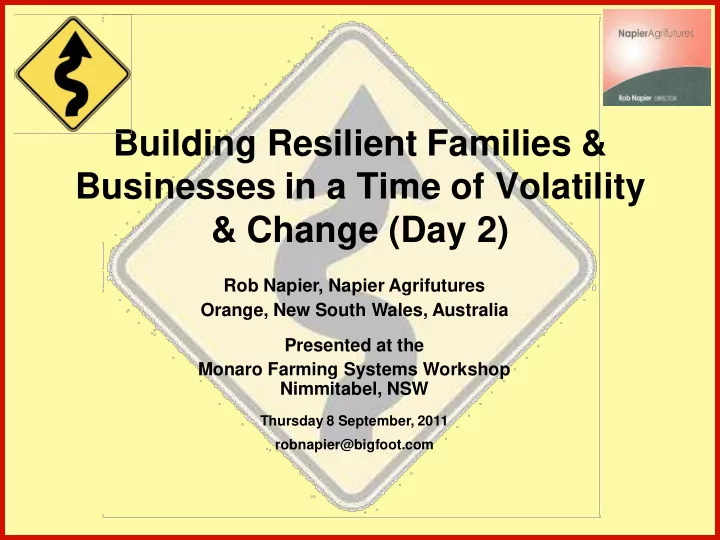 NapierAgrifutures

Rob Napier DIRECTOR

Building Resilient Families & Businesses in a Time of Volatility & Change (Day 2)

Rob Napier, Napier Agrifutures
Orange, New South Wales, Australia

Presented at the
Monaro Farming Systems Workshop
Nimmitabel, NSW

Thursday 8 September, 2011

robnapier@bigfoot.com